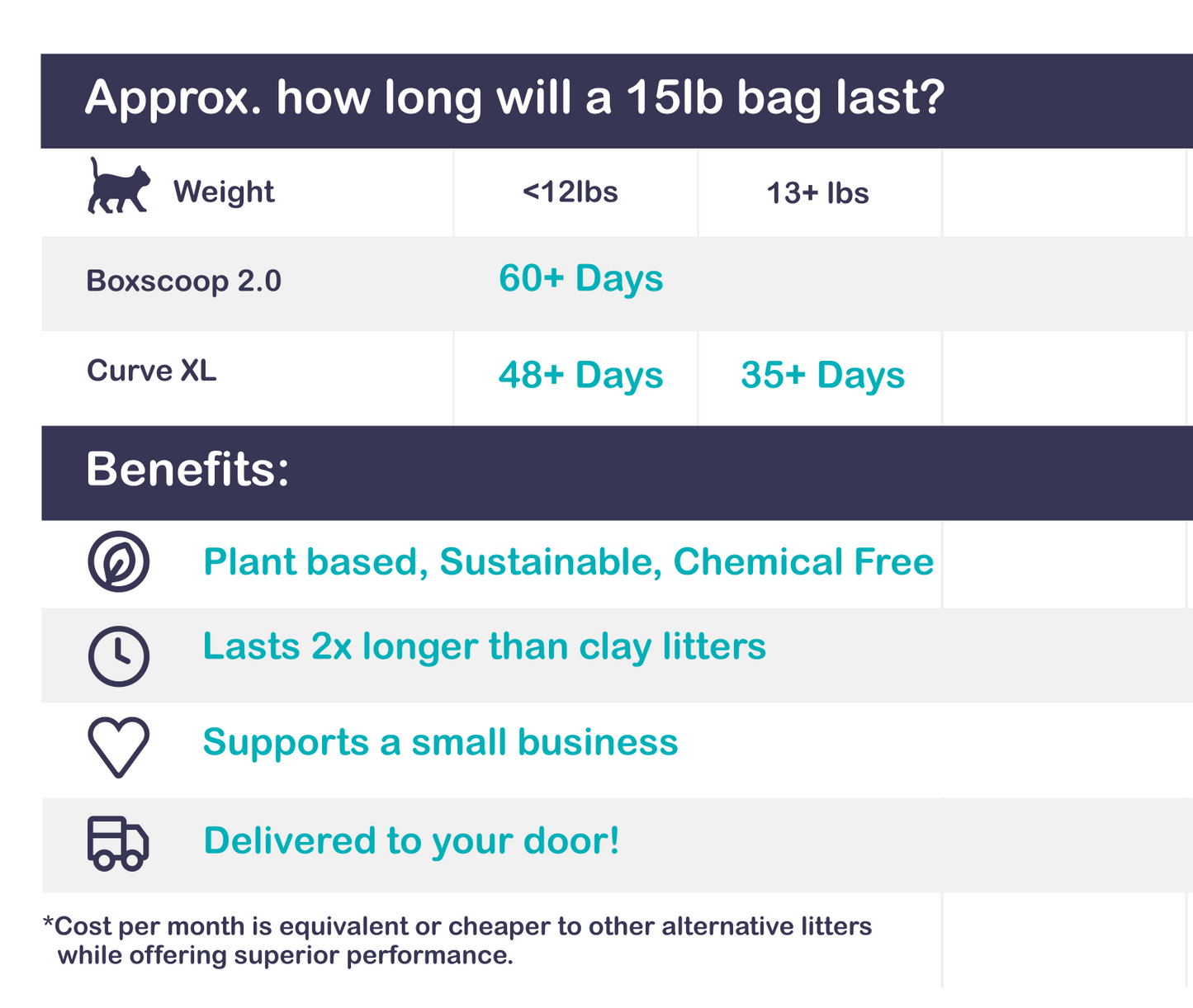 Approx. how long will a 15lb bag last?

| Weight | <12lbs | 13+ lbs |
|---|---|---|
| Boxscoop 2.0 | 60+ Days | |
| Curve XL | 48+ Days | 35+ Days |

Benefits:

Plant based, Sustainable, Chemical Free

Lasts 2x longer than clay litters

Supports a small business

Delivered to your door!

*Cost per month is equivalent or cheaper to other alternative litters while offering superior performance.